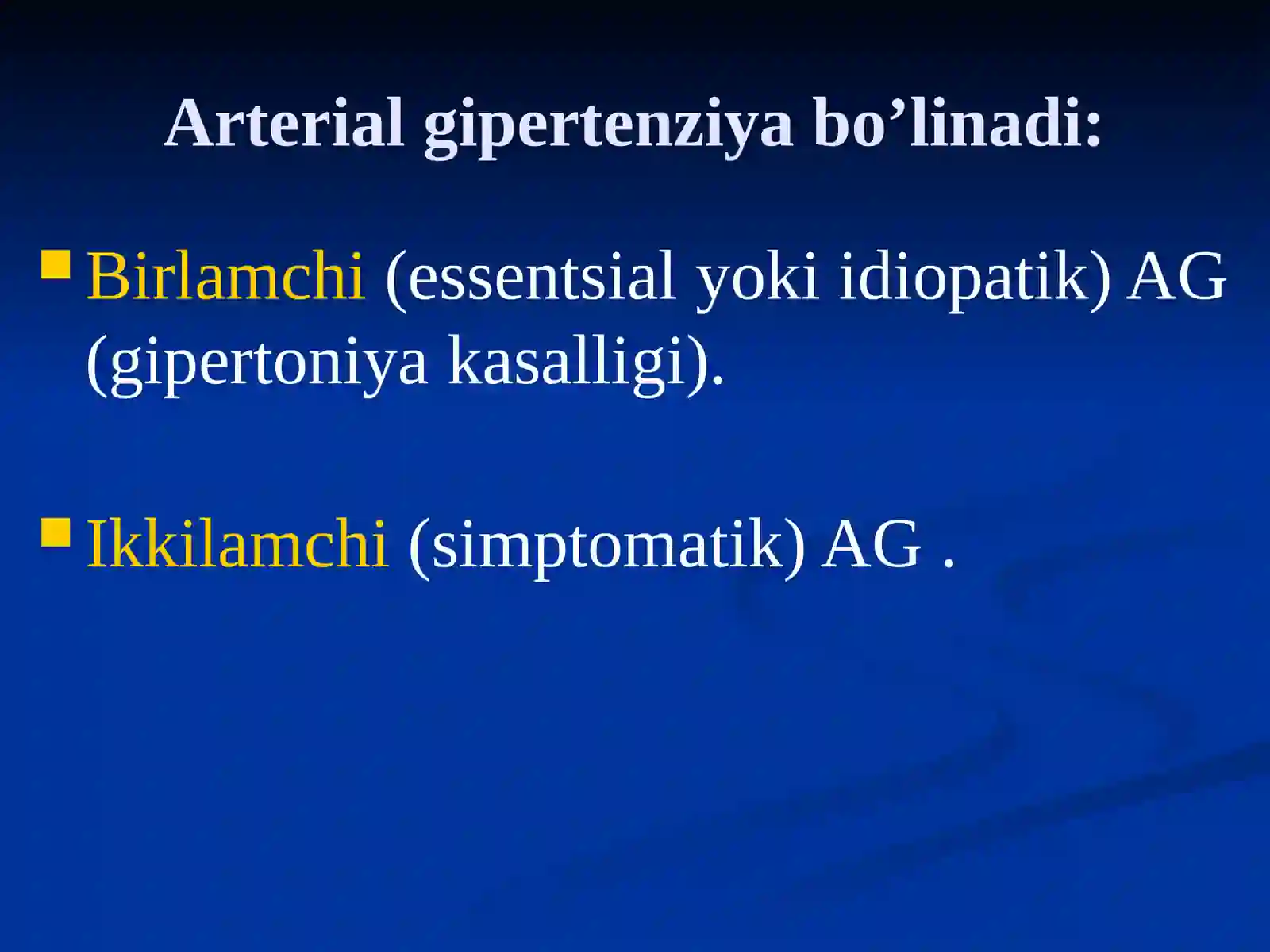 Arterial gipertenziya bo’linadi:

Birlamchi (essentsial yoki idiopatik) AG (gipertoniya kasalligi).

Ikkilamchi (simptomatik) AG .